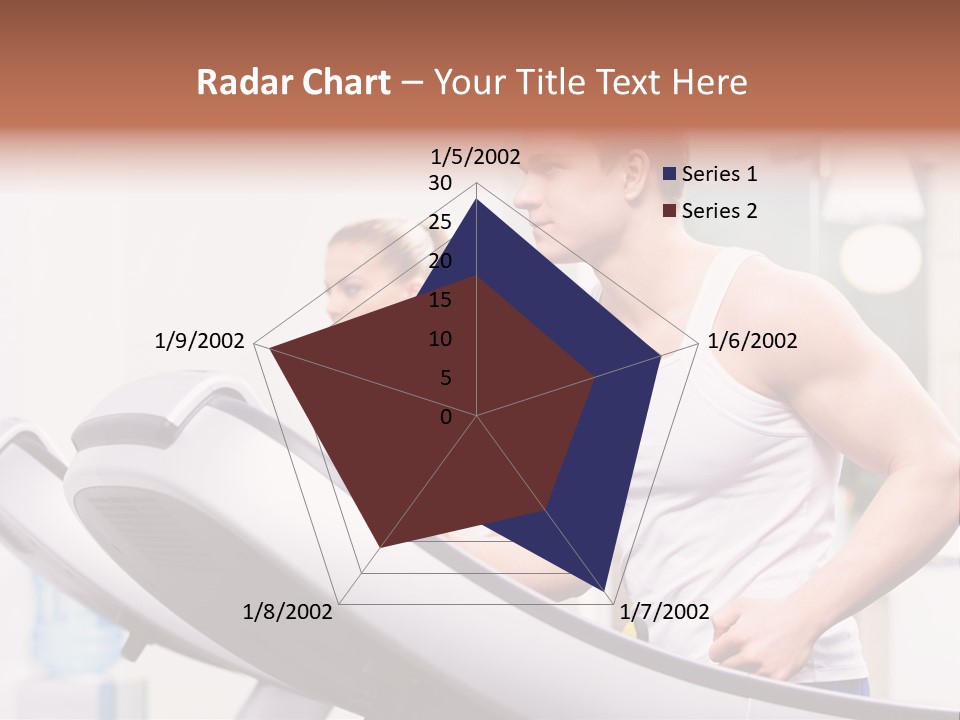 Radar Chart – Your Title Text Here

1/5/2002
30
25
20
15
10
5
0
1/6/2002
1/7/2002
1/8/2002
1/9/2002

Series 1
Series 2